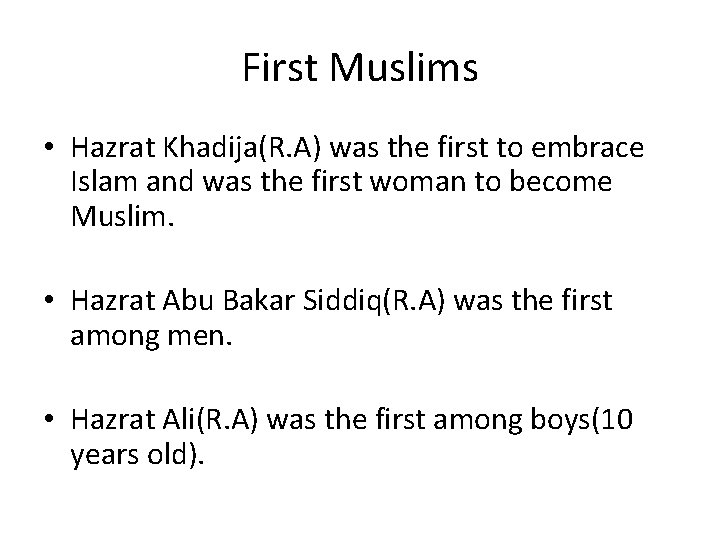 First Muslims

• Hazrat Khadija(R.A) was the first to embrace Islam and was the first woman to become Muslim.

• Hazrat Abu Bakar Siddiq(R.A) was the first among men.

• Hazrat Ali(R.A) was the first among boys(10 years old).